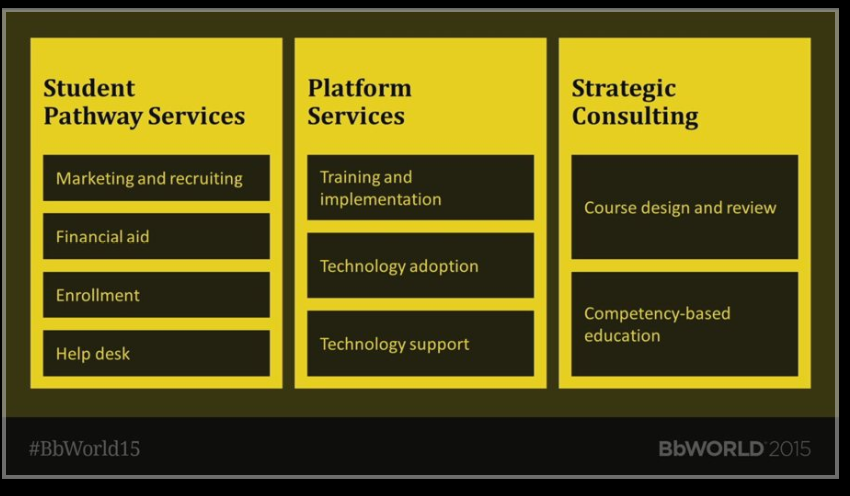 Student Pathway Services

Marketing and recruiting

Financial aid

Enrollment

Help desk

Platform Services

Training and implementation

Technology adoption

Technology support

Strategic Consulting

Course design and review

Competency-based education

#BbWorld15

BbWORLD 2015